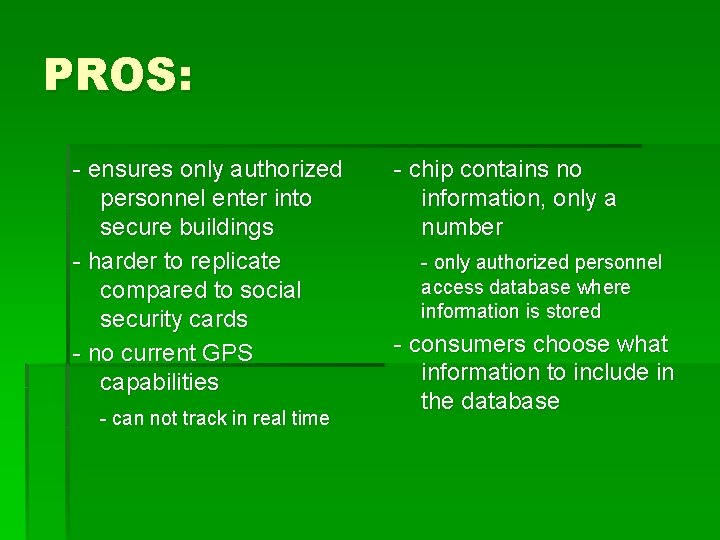 PROS:

- ensures only authorized personnel enter into secure buildings

- harder to replicate compared to social security cards

- no current GPS capabilities

- can not track in real time

- chip contains no information, only a number

- only authorized personnel access database where information is stored

- consumers choose what information to include in the database